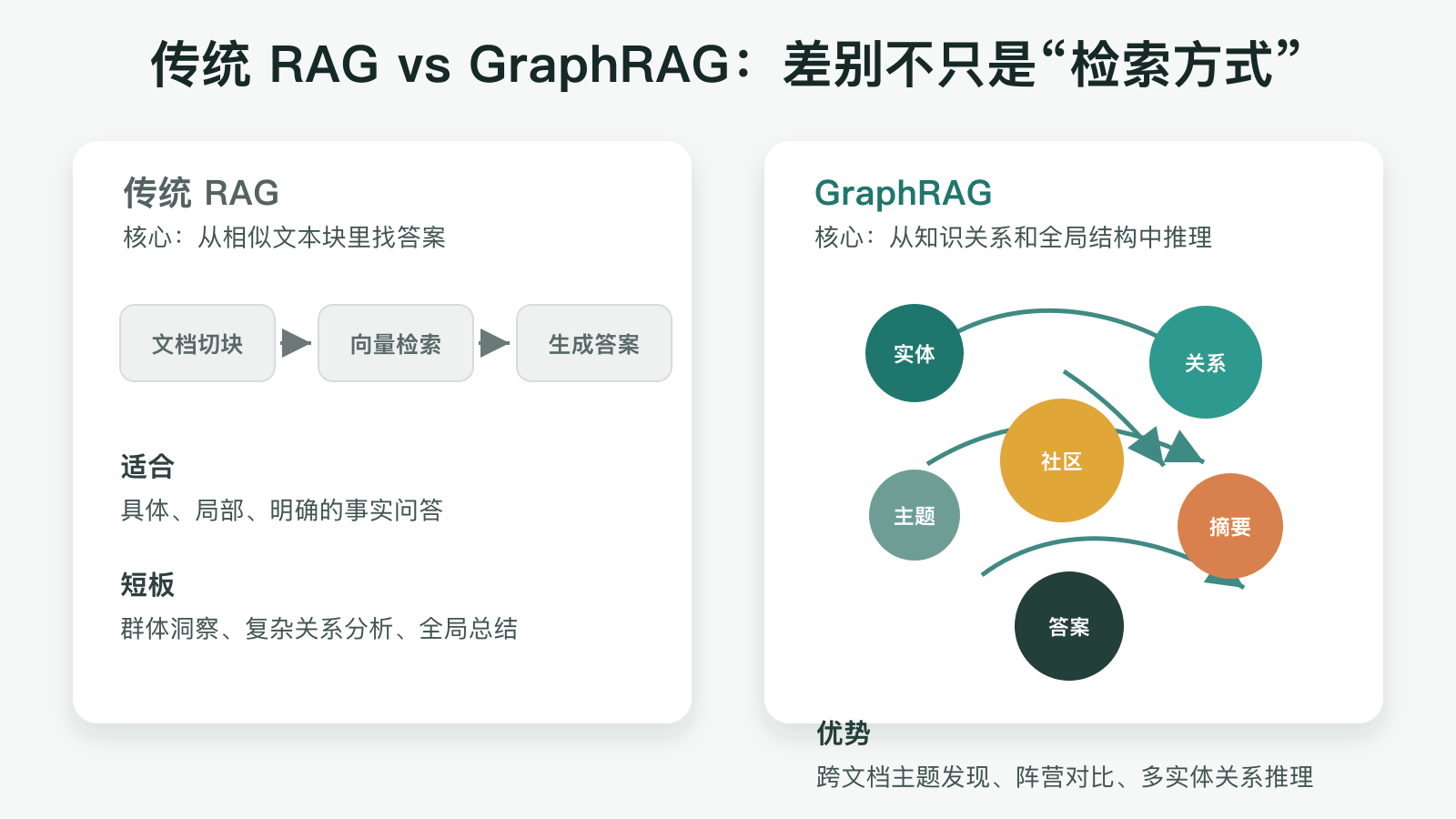 传统 RAG vs GraphRAG：差别不只是“检索方式”

传统 RAG
核心：从相似文本块里找答案

文档切块

向量检索

生成答案

适合
具体、局部、明确的事实问答

短板
群体洞察、复杂关系分析、全局总结

GraphRAG
核心：从知识关系和全局结构中推理

实体

关系

社区

主题

摘要

答案

优势
跨文档主题发现、阵营对比、多实体关系推理